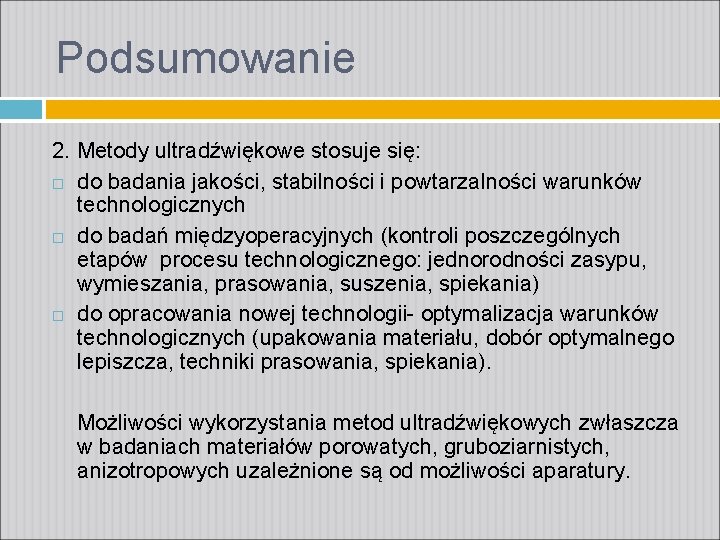 Podsumowanie

2. Metody ultradźwiękowe stosuje się:

□ do badania jakości, stabilności i powtarzalności warunków technologicznych

□ do badań międzyoperacyjnych (kontroli poszczególnych etapów procesu technologicznego: jednorodności zasypu, wymieszania, prasowania, suszenia, spiekania)

□ do opracowania nowej technologii- optymalizacja warunków technologicznych (upakowania materiału, dobór optymalnego lepiszcza, techniki prasowania, spiekania).

Możliwości wykorzystania metod ultradźwiękowych zwłaszcza w badaniach materiałów porowatych, gruboziarnistych, anizotropowych uzależnione są od możliwości aparatury.